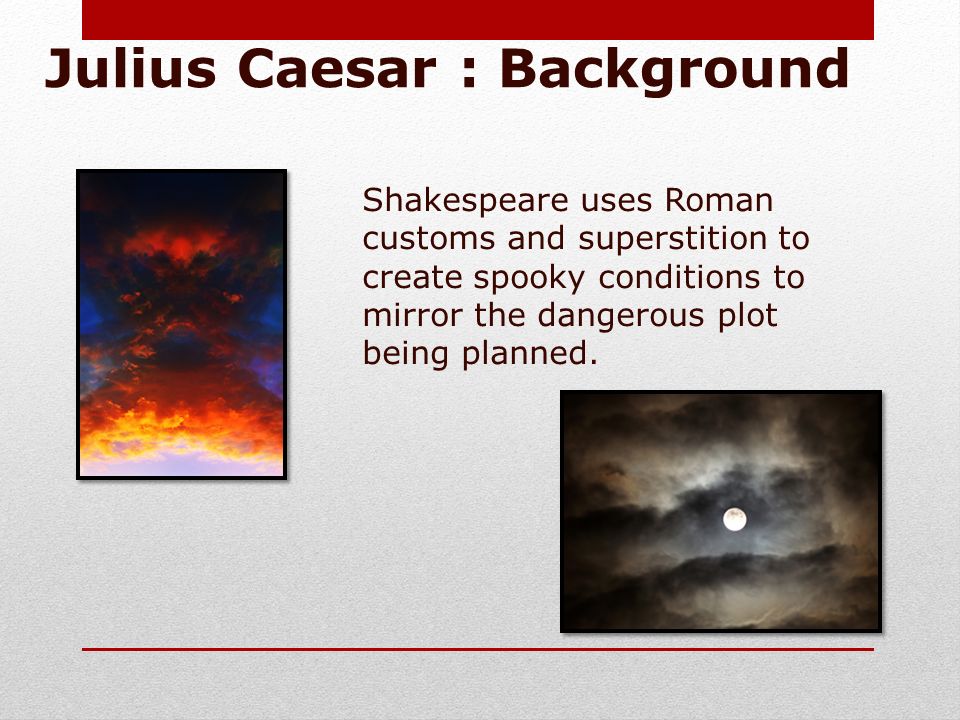 Julius Caesar : Background

Shakespeare uses Roman customs and superstition to create spooky conditions to mirror the dangerous plot being planned.